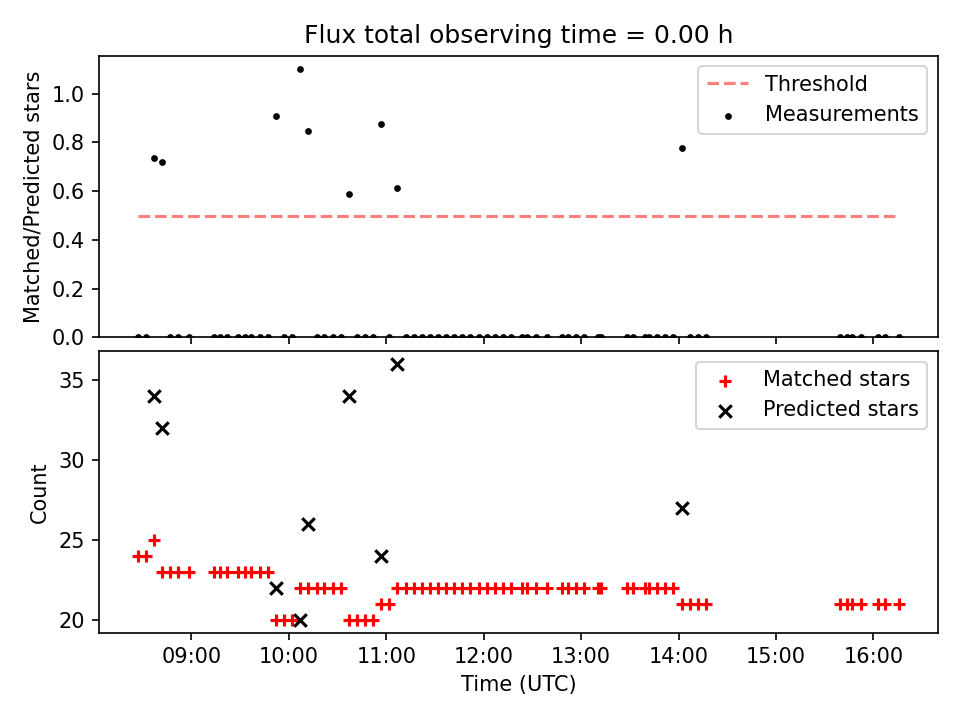 Flux total observing time = 0.00 h

Matched/Predicted stars
1.0
0.8
0.6
0.4
0.2
0.0

Threshold
Measurements

Count
35
30
25
20

Matched stars
Predicted stars

09:00
10:00
11:00
12:00
13:00
14:00
15:00
16:00
Time (UTC)